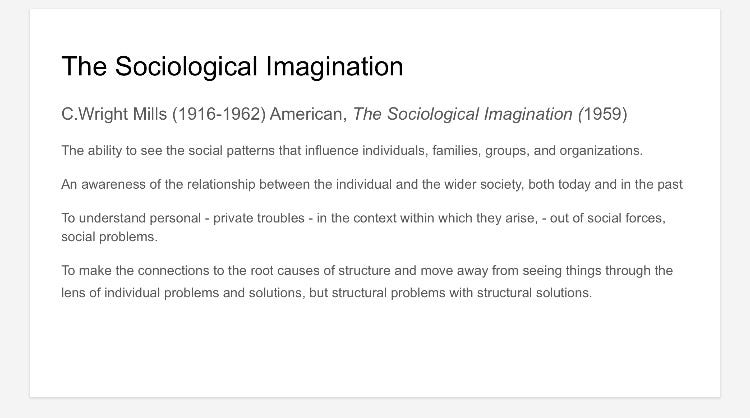 The Sociological Imagination

C.Wright Mills (1916-1962) American, The Sociological Imagination (1959)

The ability to see the social patterns that influence individuals, families, groups, and organizations.

An awareness of the relationship between the individual and the wider society, both today and in the past

To understand personal - private troubles - in the context within which they arise, - out of social forces, social problems.

To make the connections to the root causes of structure and move away from seeing things through the lens of individual problems and solutions, but structural problems with structural solutions.